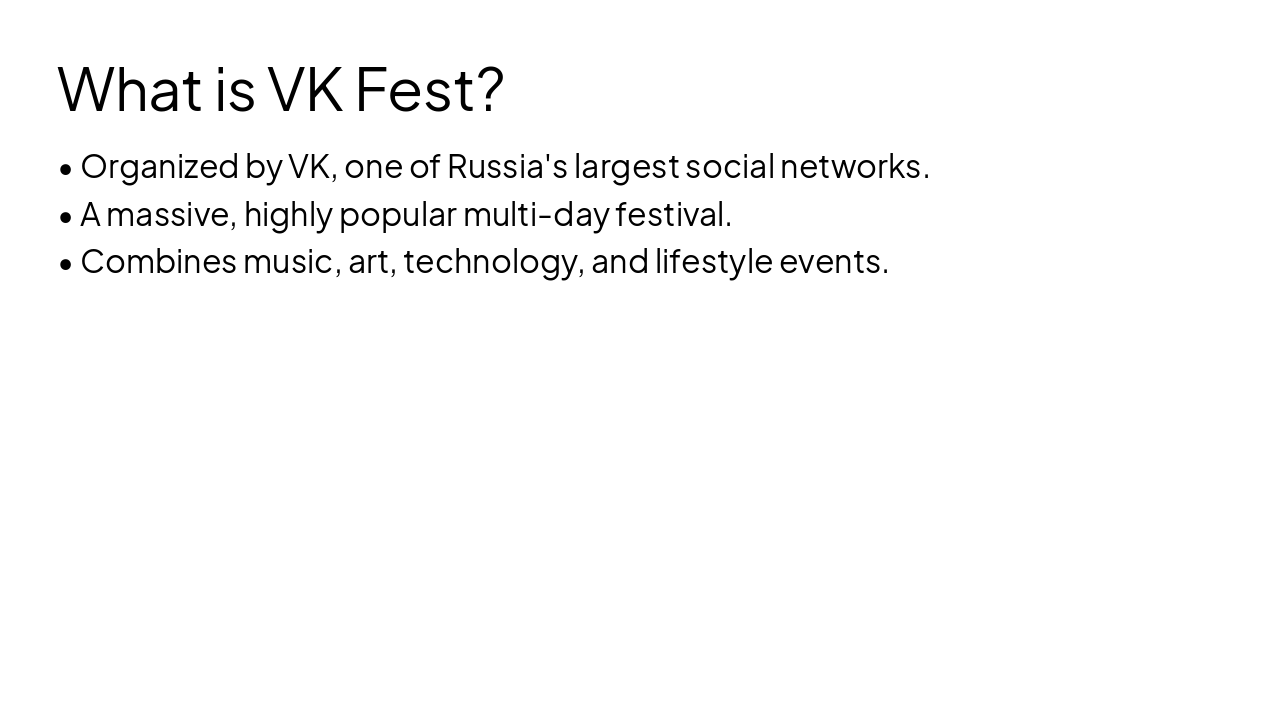 What is VK Fest?

• Organized by VK, one of Russia's largest social networks.
• A massive, highly popular multi-day festival.
• Combines music, art, technology, and lifestyle events.